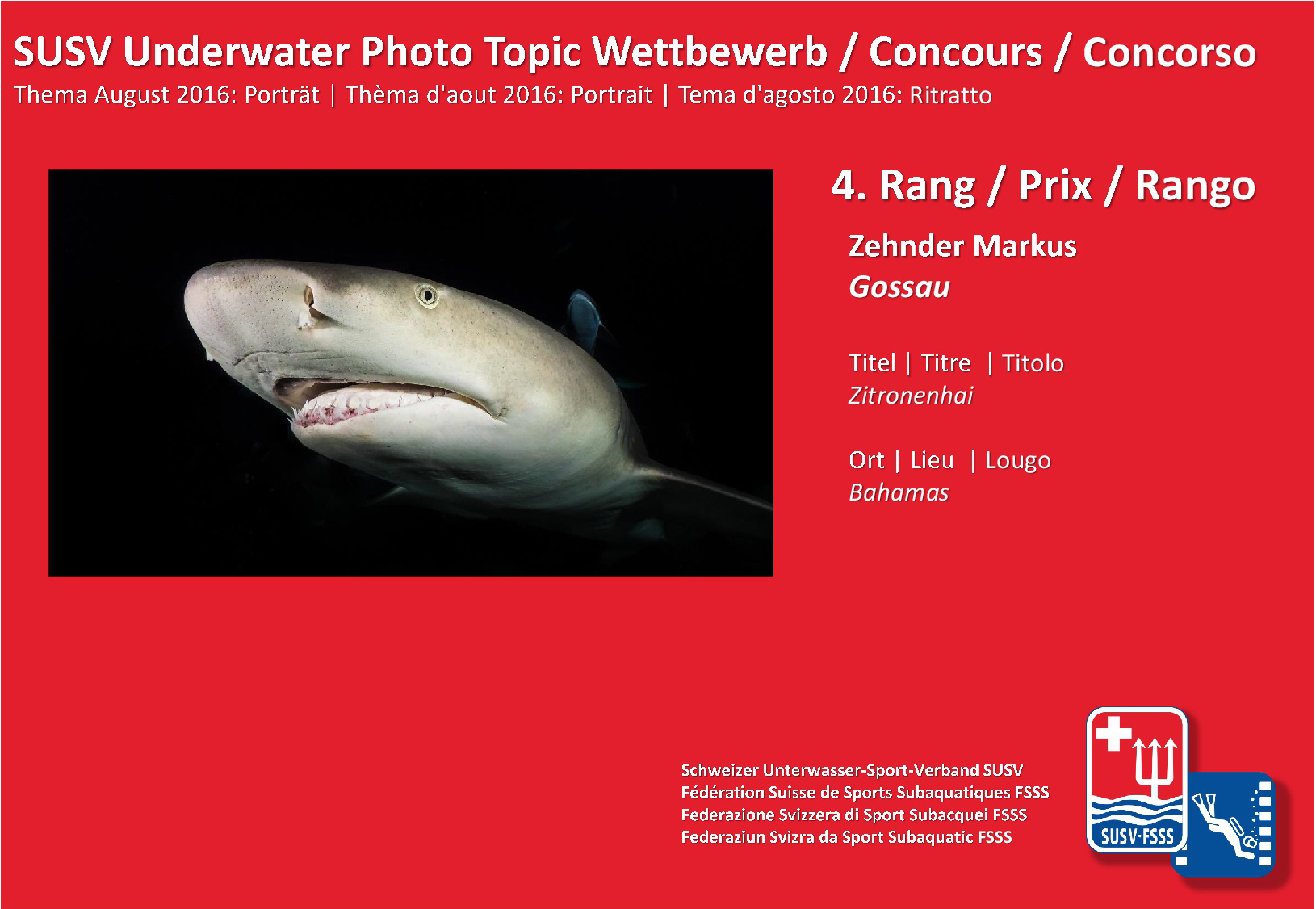 SUSV Underwater Photo Topic Wettbewerb / Concours / Concorso

Thema August 2016: Porträt | Thèma d'aout 2016: Portrait | Tema d'agosto 2016: Ritratto

4. Rang / Prix / Rango

Zehnder Markus

Gossau

Titel | Titre | Titolo

Zitronenhai

Ort | Lieu | Lougo

Bahamas

Schweizer Unterwasser-Sport-Verband SUSV
Fédération Suisse de Sports Subaquatiques FSSS
Federazione Svizzera di Sport Subacquei FSSS
Federaziun Svizra da Sport Subaquatic FSSS

SUSV·FSSS